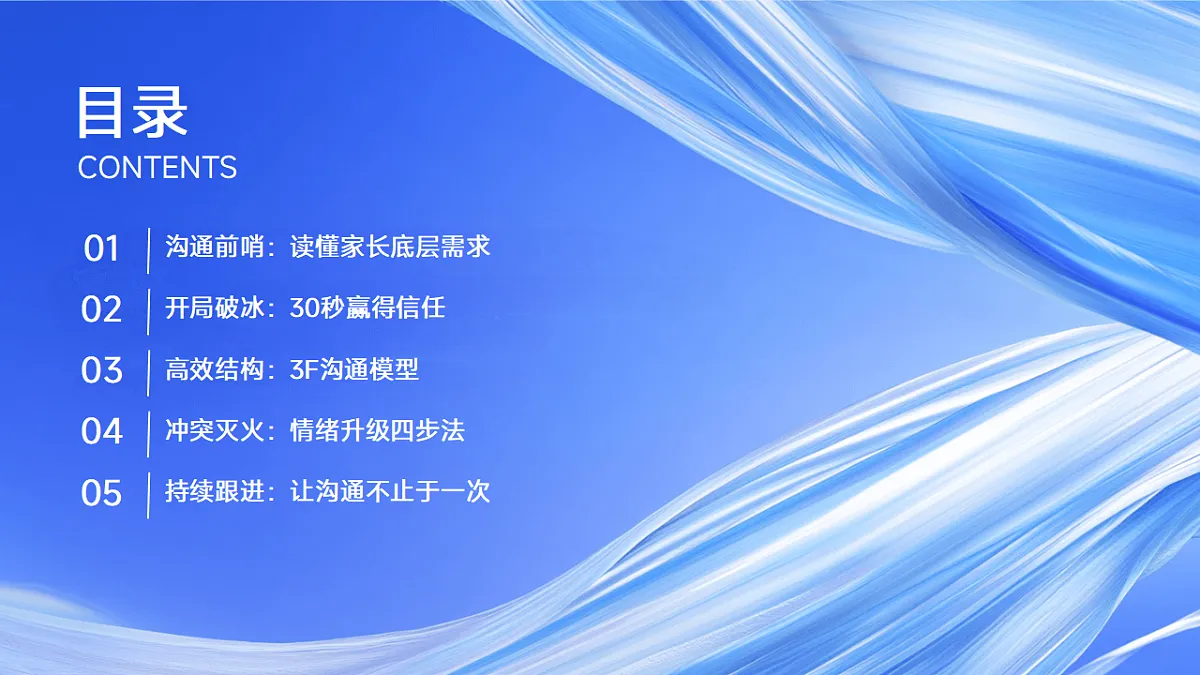 目录
CONTENTS

01 沟通前哨：读懂家长底层需求

02 开局破冰：30秒赢得信任

03 高效结构：3F沟通模型

04 冲突灭火：情绪升级四步法

05 持续跟进：让沟通不止于一次